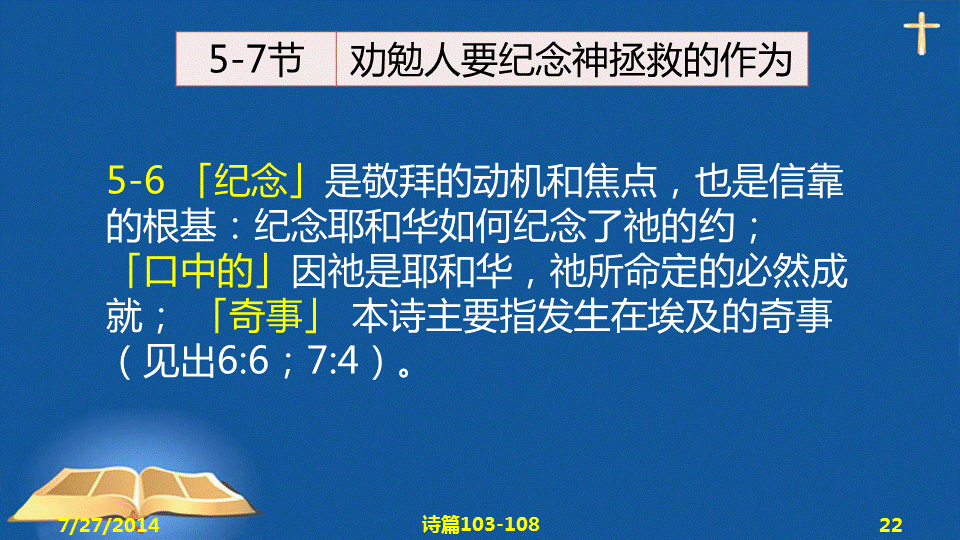 | 5-7节 | 劝勉人要纪念神拯救的作为 |
|---|---|

5-6 「纪念」是敬拜的动机和焦点，也是信靠的根基：纪念耶和华如何纪念了祂的约；「口中的」因祂是耶和华，祂所命定的必然成就；「奇事」 本诗主要指发生在埃及的奇事（见出6:6；7:4）。

7/27/2014

诗篇103-108

22